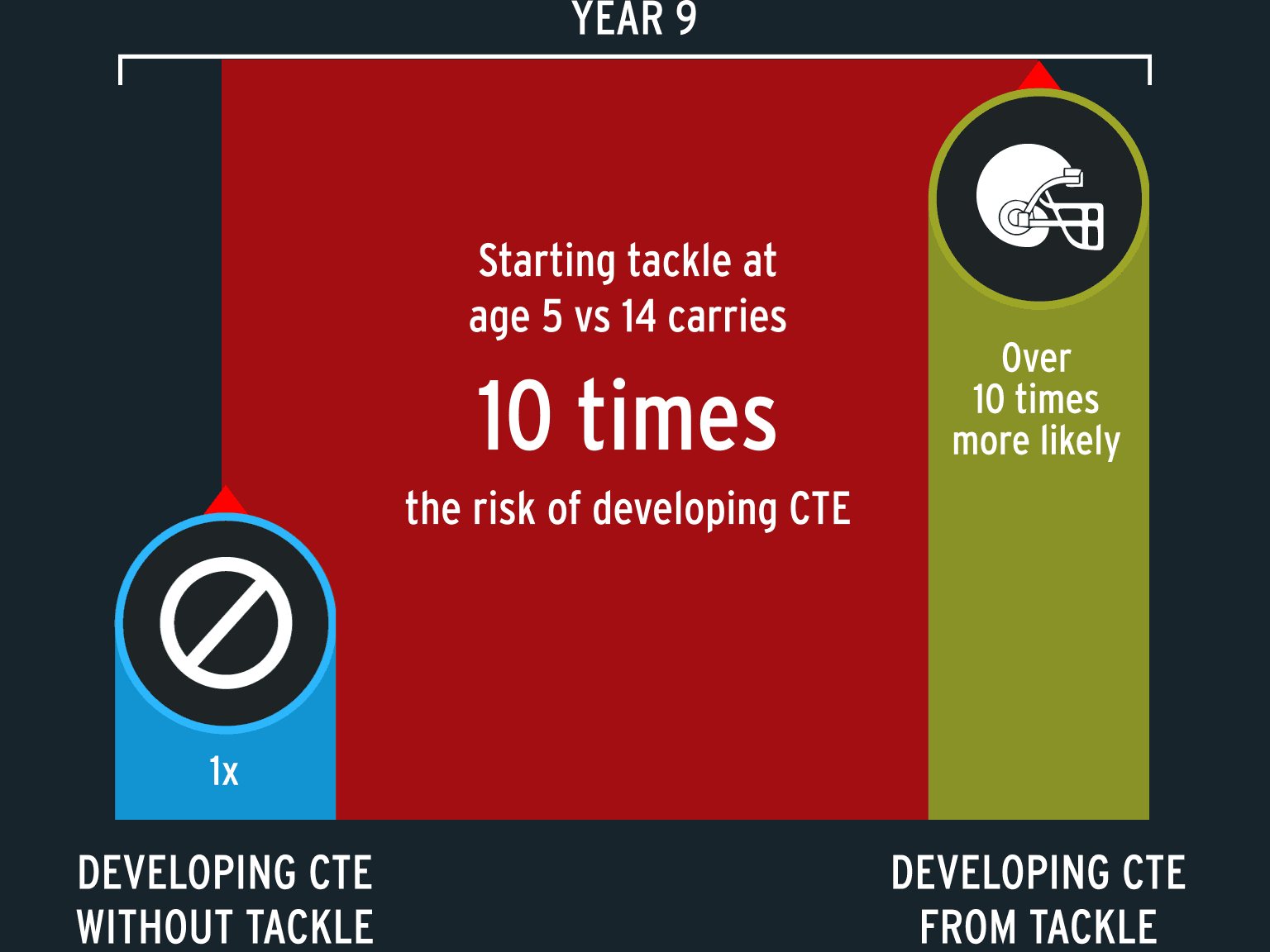 YEAR 9

Starting tackle at age 5 vs 14 carries

10 times

the risk of developing CTE

Over 10 times more likely

1x

DEVELOPING CTE WITHOUT TACKLE

DEVELOPING CTE FROM TACKLE